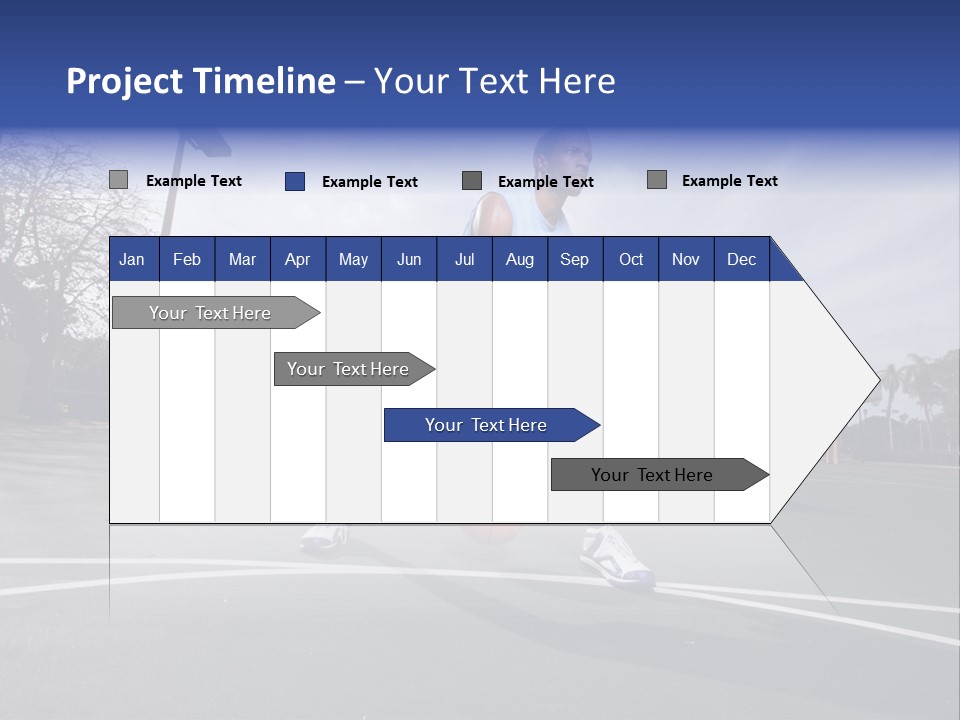 Project Timeline – Your Text Here

Example Text Example Text Example Text Example Text

| Jan | Feb | Mar | Apr | May | Jun | Jul | Aug | Sep | Oct | Nov | Dec |
|---|---|---|---|---|---|---|---|---|---|---|---|

Your Text Here

Your Text Here

Your Text Here

Your Text Here